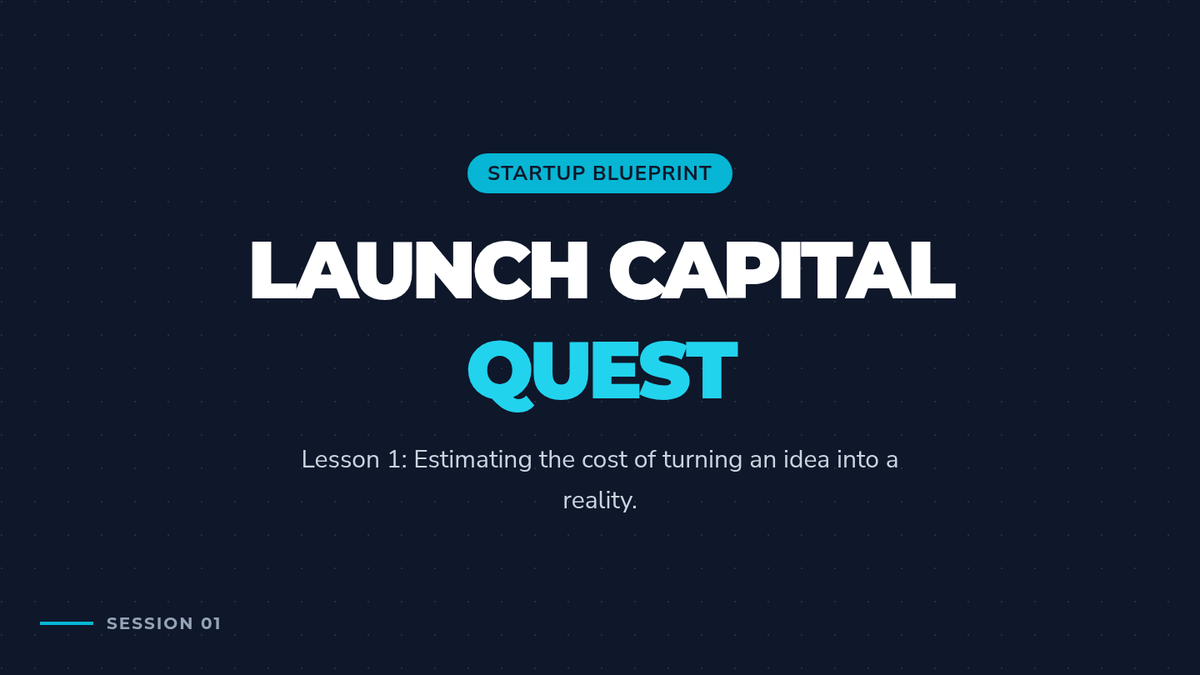 STARTUP BLUEPRINT

LAUNCH CAPITAL QUEST

Lesson 1: Estimating the cost of turning an idea into a reality.

SESSION 01